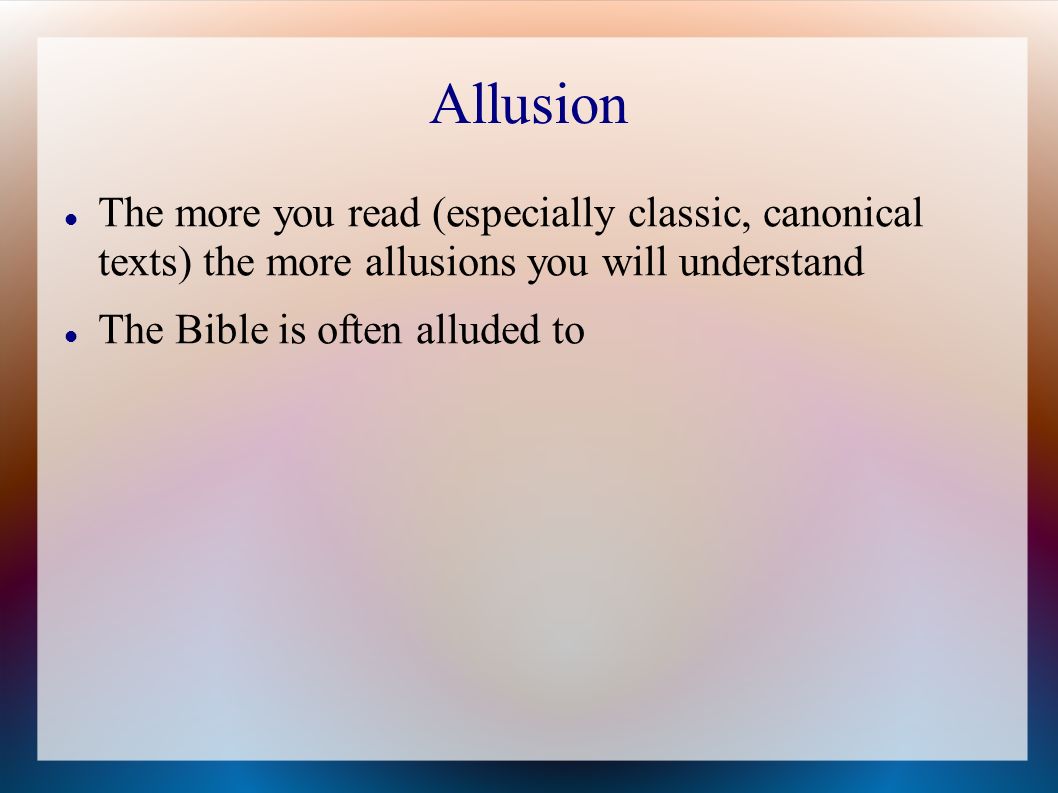 Allusion

- The more you read (especially classic, canonical texts) the more allusions you will understand
- The Bible is often alluded to